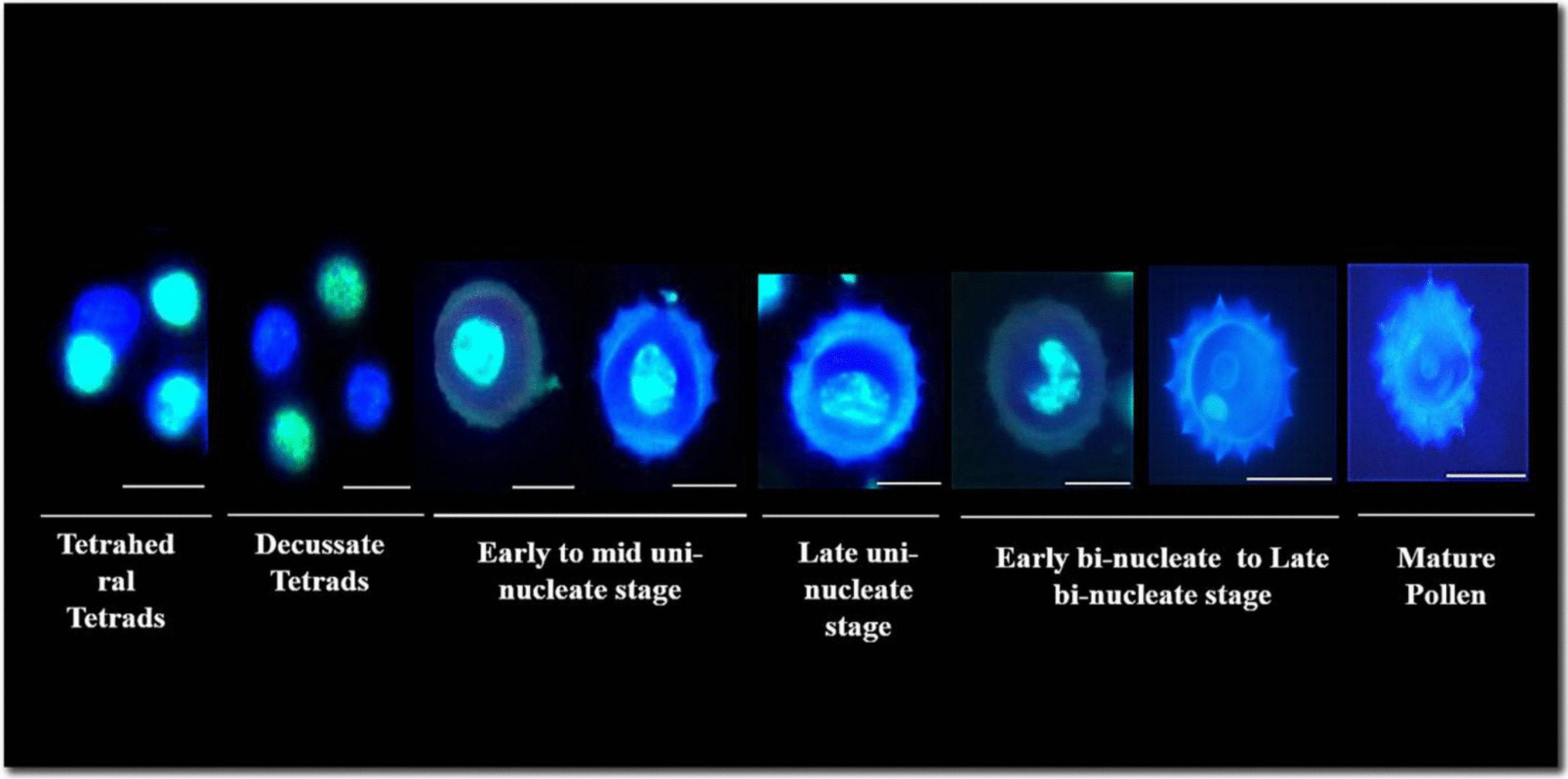 Tetrahed ral Tetrads

Decussate Tetrads

Early to mid uni-nucleate stage

Late uni-nucleate stage

Early bi-nucleate to Late bi-nucleate stage

Mature Pollen